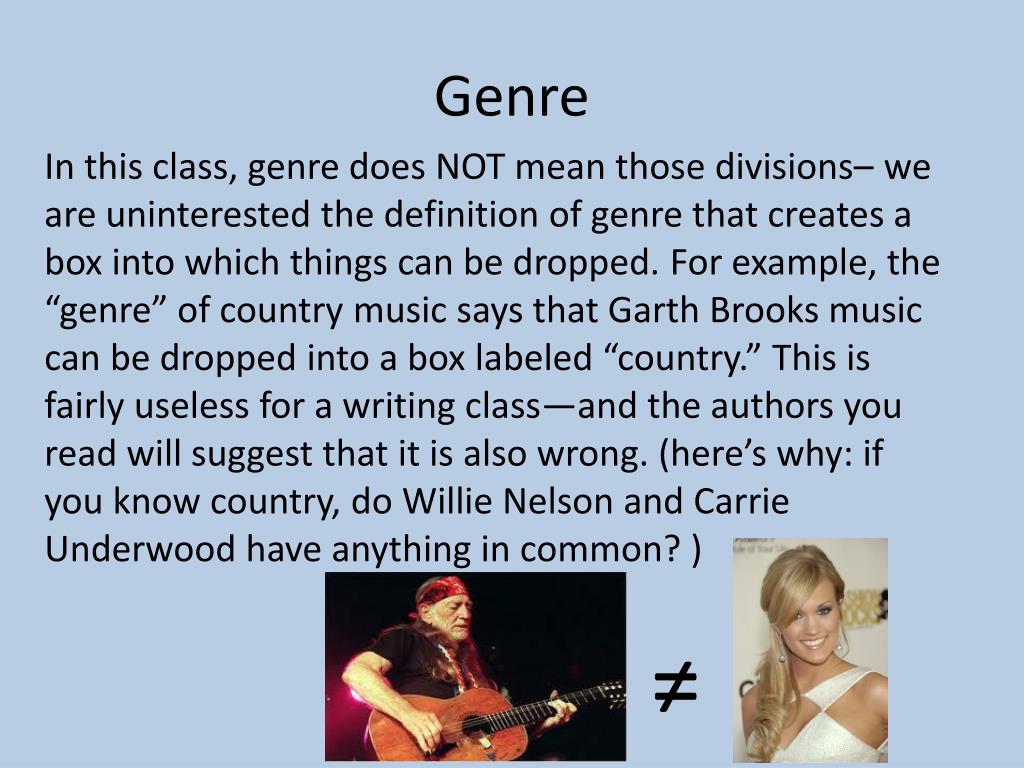 Genre

In this class, genre does NOT mean those divisions– we are uninterested the definition of genre that creates a box into which things can be dropped. For example, the “genre” of country music says that Garth Brooks music can be dropped into a box labeled “country.” This is fairly useless for a writing class—and the authors you read will suggest that it is also wrong. (here’s why: if you know country, do Willie Nelson and Carrie Underwood have anything in common? )

$\neq$